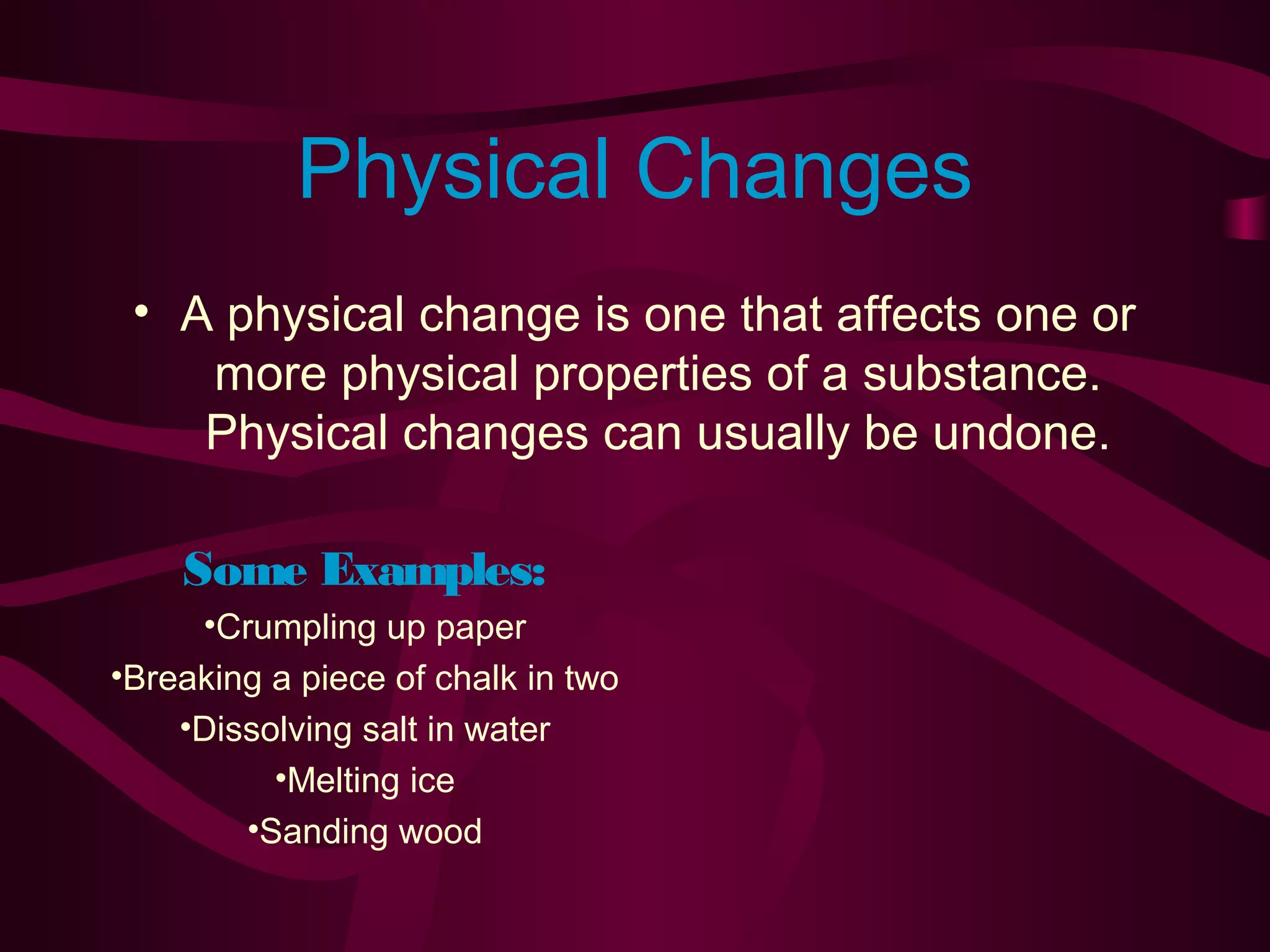 Physical Changes

• A physical change is one that affects one or more physical properties of a substance. Physical changes can usually be undone.

Some Examples:

•Crumpling up paper

•Breaking a piece of chalk in two

•Dissolving salt in water

•Melting ice

•Sanding wood